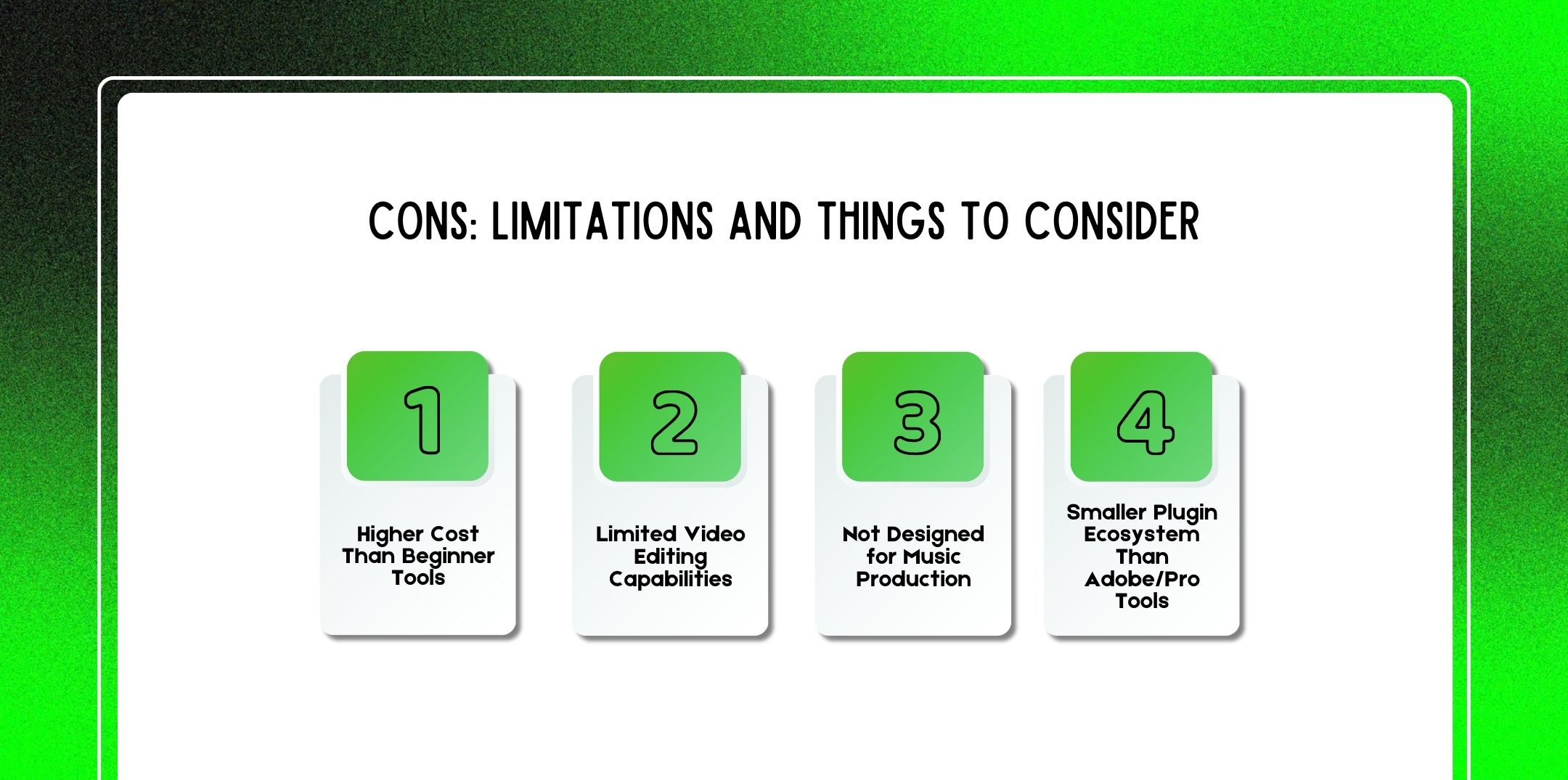 CONS: LIMITATIONS AND THINGS TO CONSIDER

1
Higher Cost Than Beginner Tools

2
Limited Video Editing Capabilities

3
Not Designed for Music Production

4
Smaller Plugin Ecosystem Than Adobe/Pro Tools